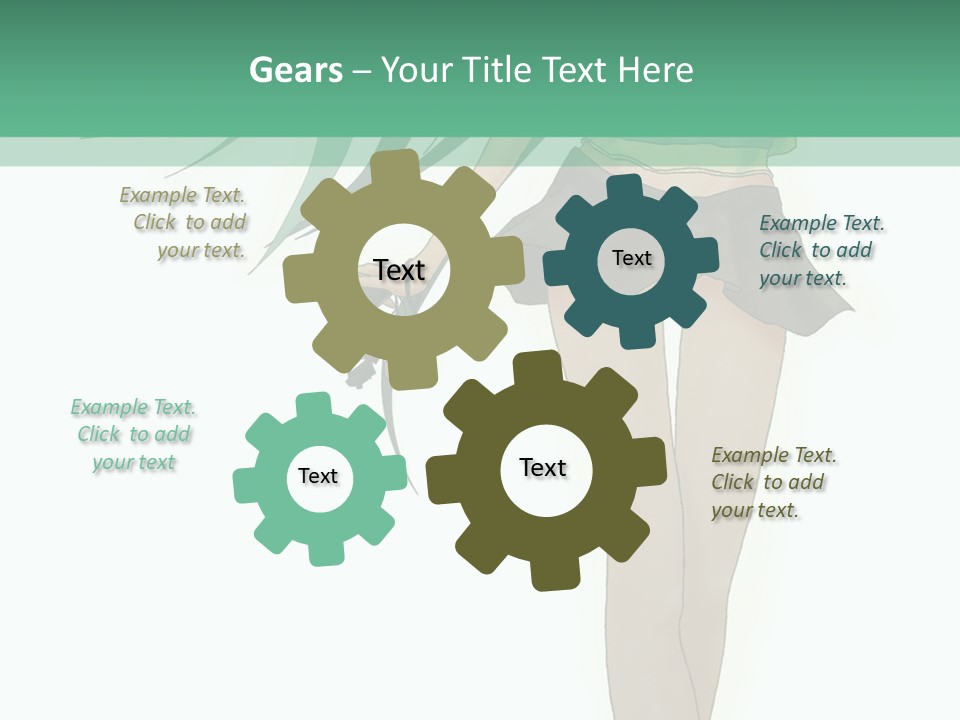 Gears – Your Title Text Here

Example Text. Click to add your text.

Text

Text

Example Text. Click to add your text.

Example Text. Click to add your text

Text

Text

Example Text. Click to add your text.